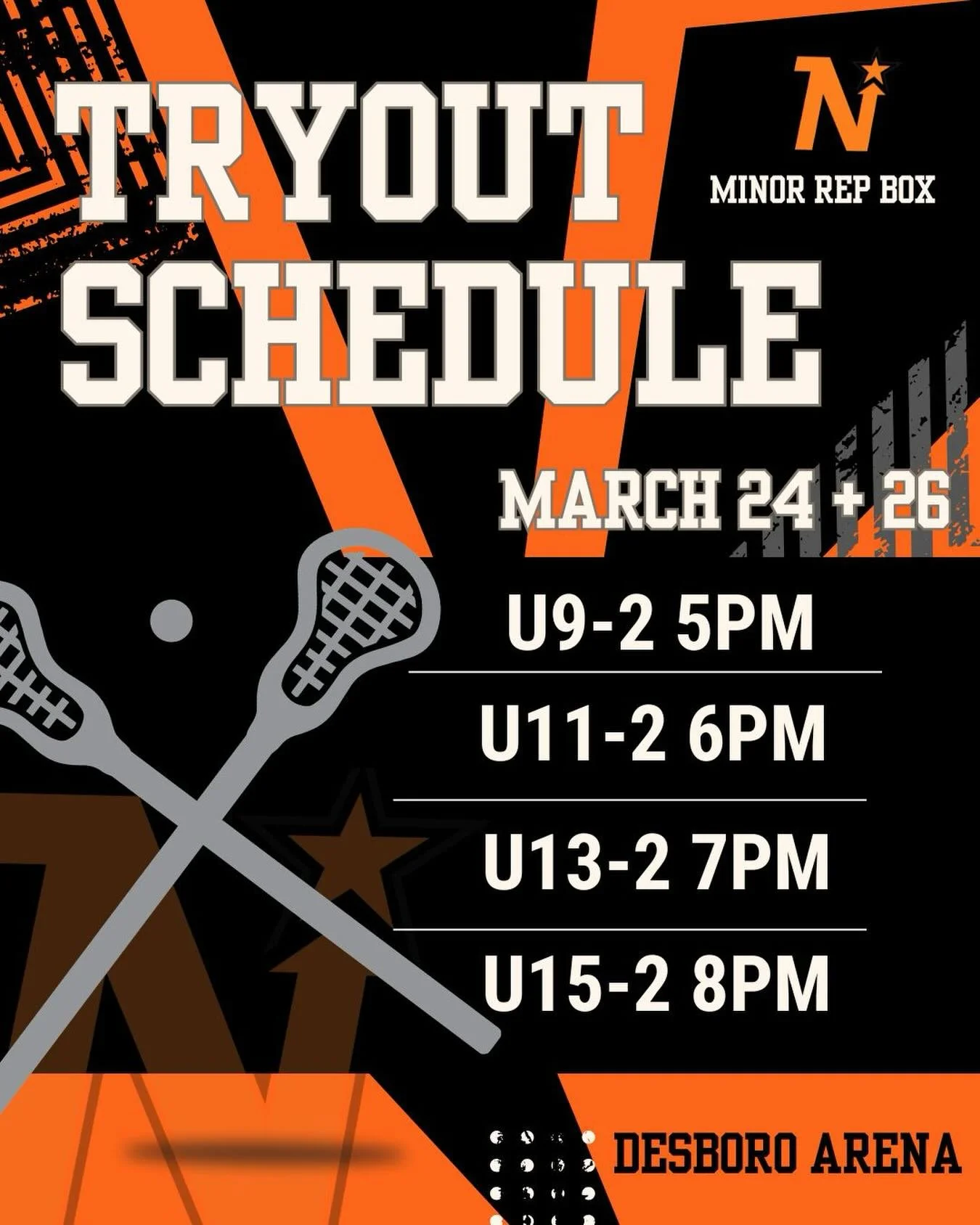 TRYOUT SCHEDULE

N

MINOR REP BOX

MARCH 24 + 26

U9-2 5PM

U11-2 6PM

U13-2 7PM

U15-2 8PM

DESBORO ARENA